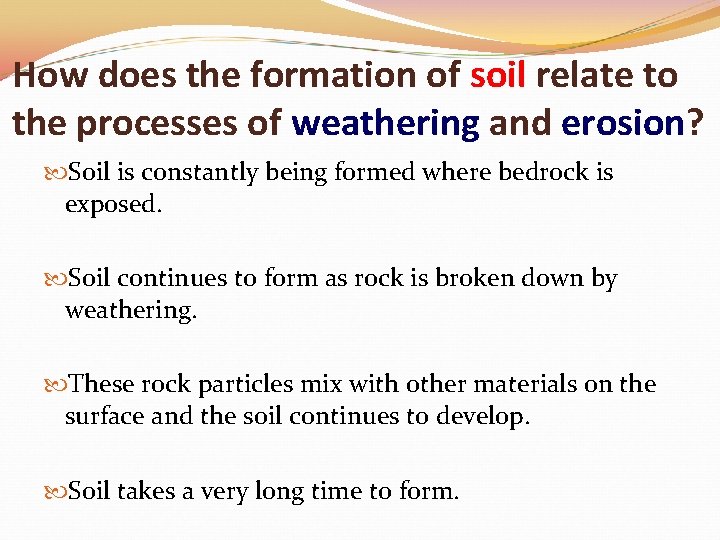 How does the formation of soil relate to the processes of weathering and erosion?

Soil is constantly being formed where bedrock is exposed.

Soil continues to form as rock is broken down by weathering.

These rock particles mix with other materials on the surface and the soil continues to develop.

Soil takes a very long time to form.